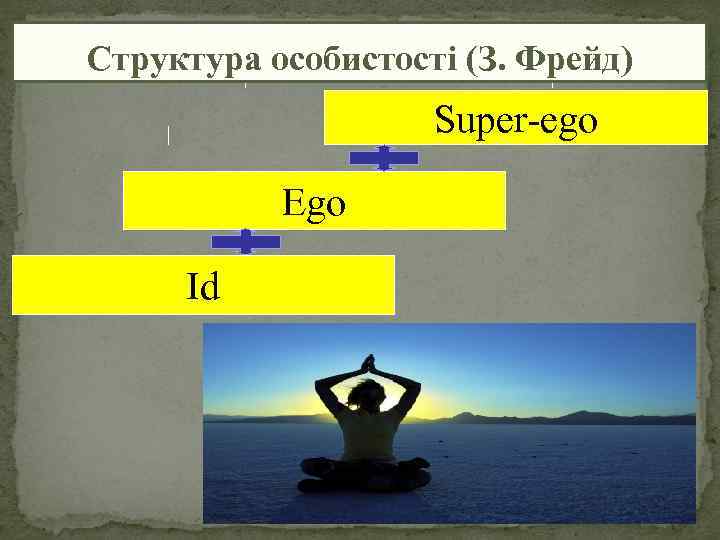 Структура особистості (З. Фрейд)

Super-ego

Ego

Id